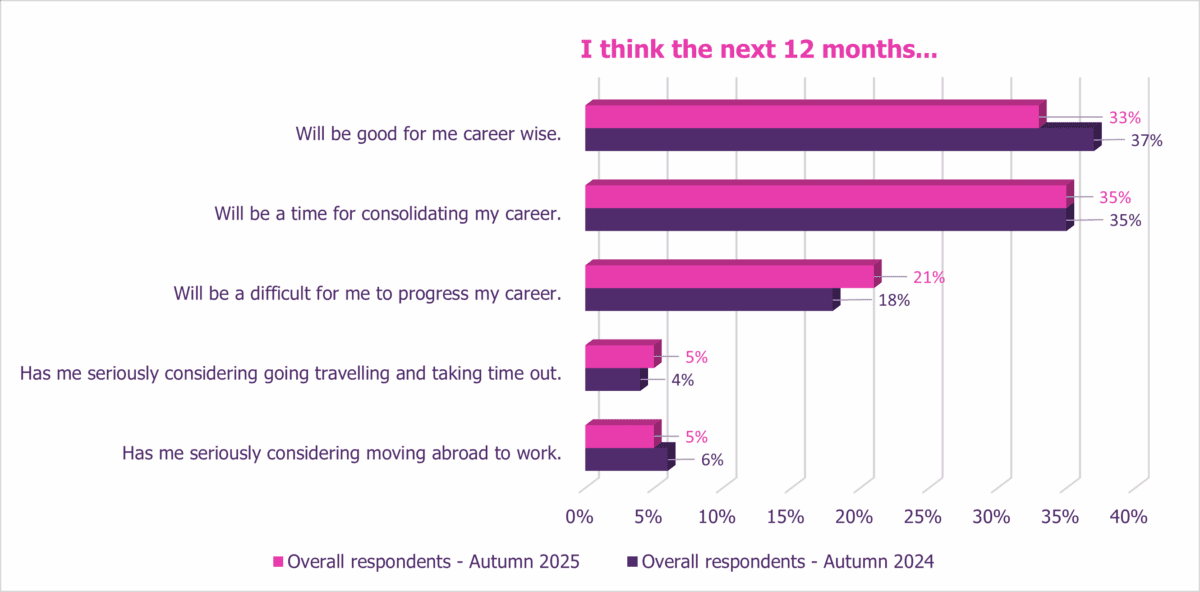 I think the next 12 months...

Will be good for me career wise. 33% 37%

Will be a time for consolidating my career. 35% 35%

Will be a difficult for me to progress my career. 21% 18%

Has me seriously considering going travelling and taking time out. 5% 4%

Has me seriously considering moving abroad to work. 5% 6%

0% 5% 10% 15% 20% 25% 30% 35% 40%

Overall respondents - Autumn 2025
Overall respondents - Autumn 2024